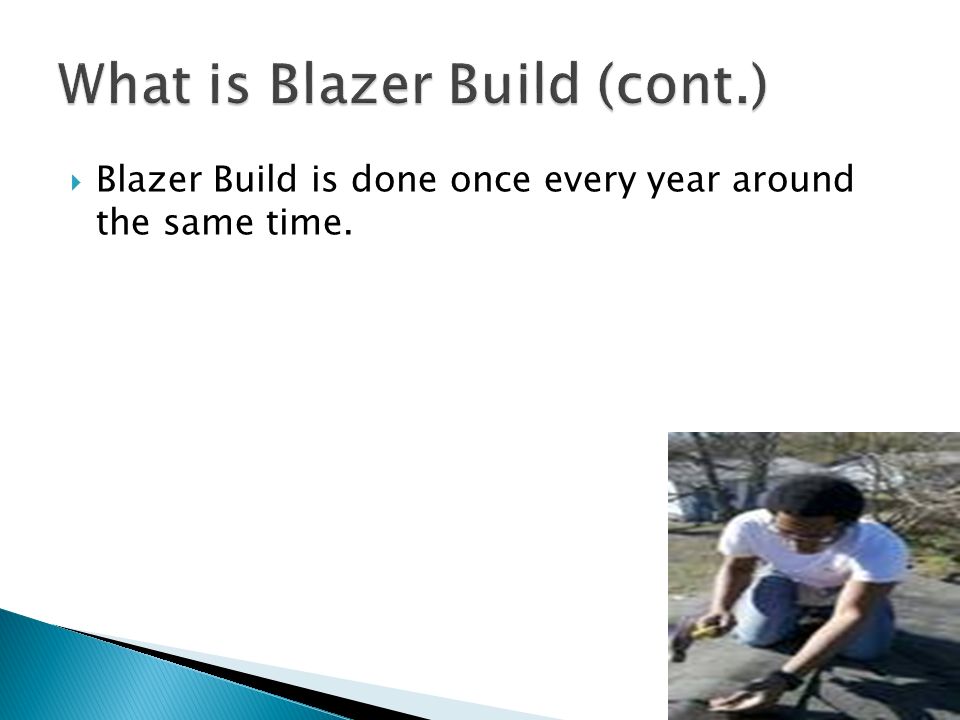 What is Blazer Build (cont.)

Blazer Build is done once every year around the same time.